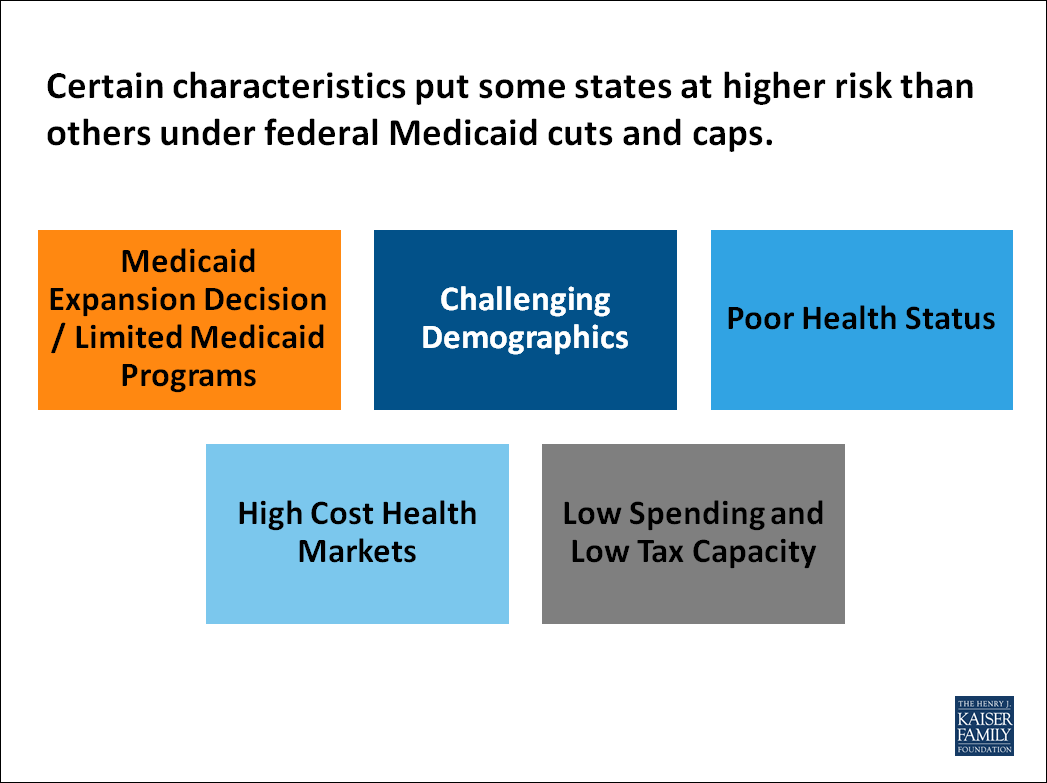 Certain characteristics put some states at higher risk than others under federal Medicaid cuts and caps.

Medicaid Expansion Decision / Limited Medicaid Programs

Challenging Demographics

Poor Health Status

High Cost Health Markets

Low Spending and Low Tax Capacity

THE HENRY J. KAISER FAMILY FOUNDATION